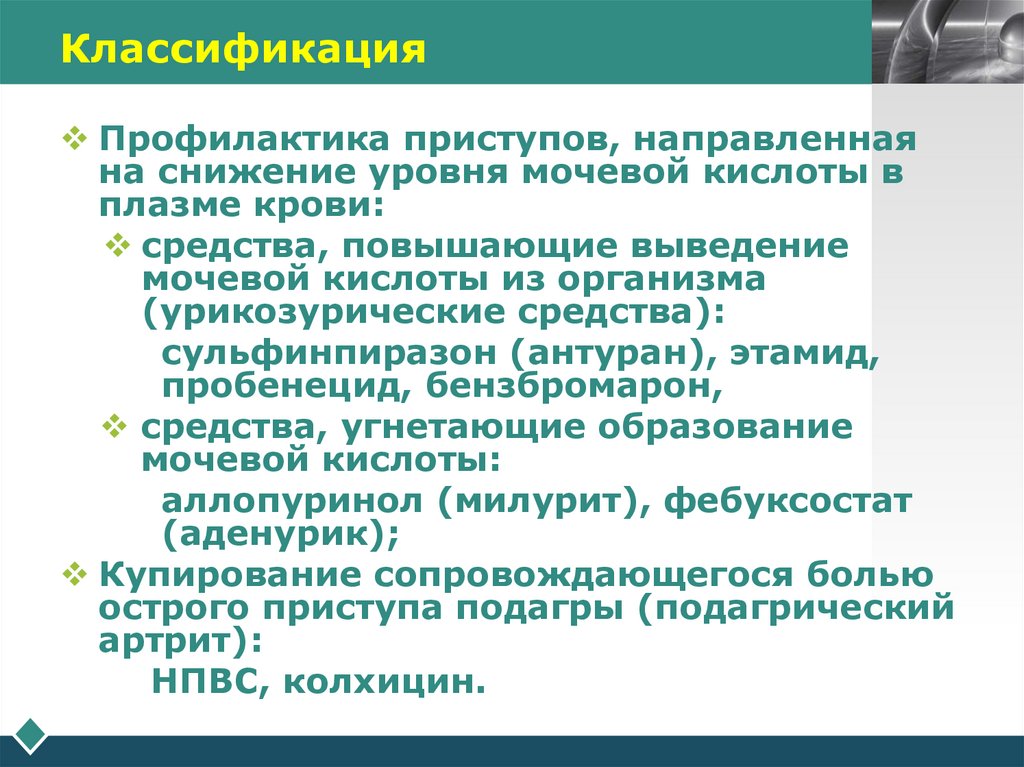 Классификация

❖ Профилактика приступов, направленная на снижение уровня мочевой кислоты в плазме крови:

❖ средства, повышающие выведение мочевой кислоты из организма (урикозурические средства):

сульфинпиразон (антуран), этамид, пробенецид, бензбромарон,

❖ средства, угнетающие образование мочевой кислоты:

аллопуринол (милурит), фебуксостат (аденурик);

❖ Купирование сопровождающегося болью острого приступа подагры (подагрический артрит):

НПВС, колхицин.